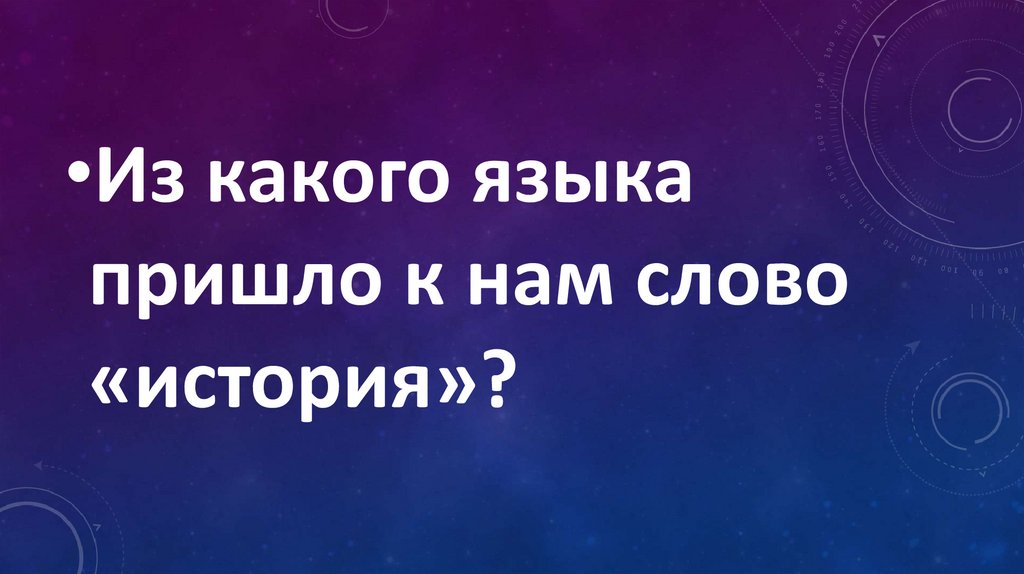 •Из какого языка пришло к нам слово «история»?